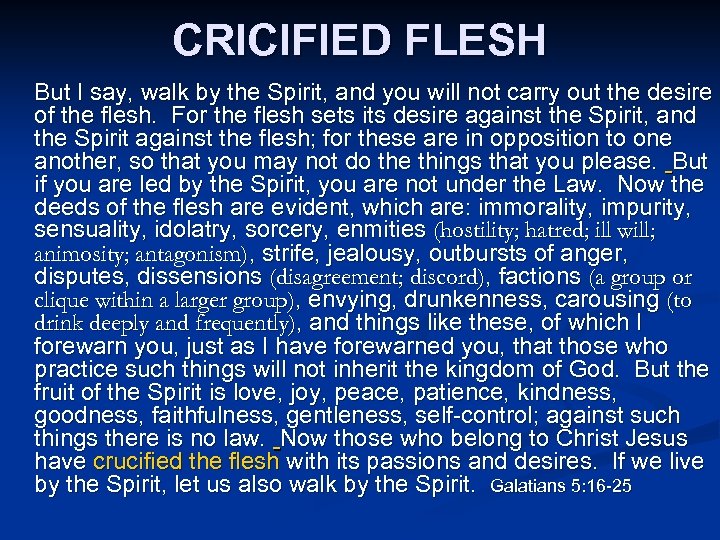 CRICIFIED FLESH

But I say, walk by the Spirit, and you will not carry out the desire of the flesh. For the flesh sets its desire against the Spirit, and the Spirit against the flesh; for these are in opposition to one another, so that you may not do the things that you please. But if you are led by the Spirit, you are not under the Law. Now the deeds of the flesh are evident, which are: immorality, impurity, sensuality, idolatry, sorcery, enmities (hostility; hatred; ill will; animosity; antagonism), strife, jealousy, outbursts of anger, disputes, dissensions (disagreement; discord), factions (a group or clique within a larger group), envying, drunkenness, carousing (to drink deeply and frequently), and things like these, of which I forewarn you, just as I have forewarned you, that those who practice such things will not inherit the kingdom of God. But the fruit of the Spirit is love, joy, peace, patience, kindness, goodness, faithfulness, gentleness, self-control; against such things there is no law. Now those who belong to Christ Jesus have crucified the flesh with its passions and desires. If we live by the Spirit, let us also walk by the Spirit. Galatians 5:16-25